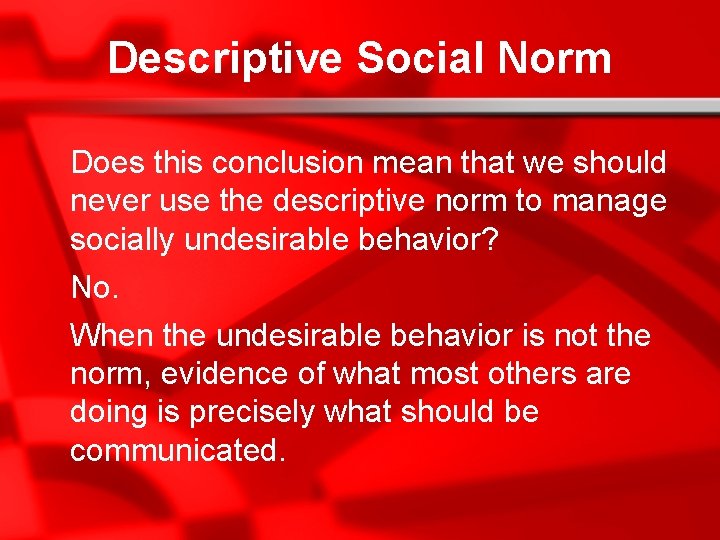 Descriptive Social Norm

Does this conclusion mean that we should never use the descriptive norm to manage socially undesirable behavior?

No.

When the undesirable behavior is not the norm, evidence of what most others are doing is precisely what should be communicated.